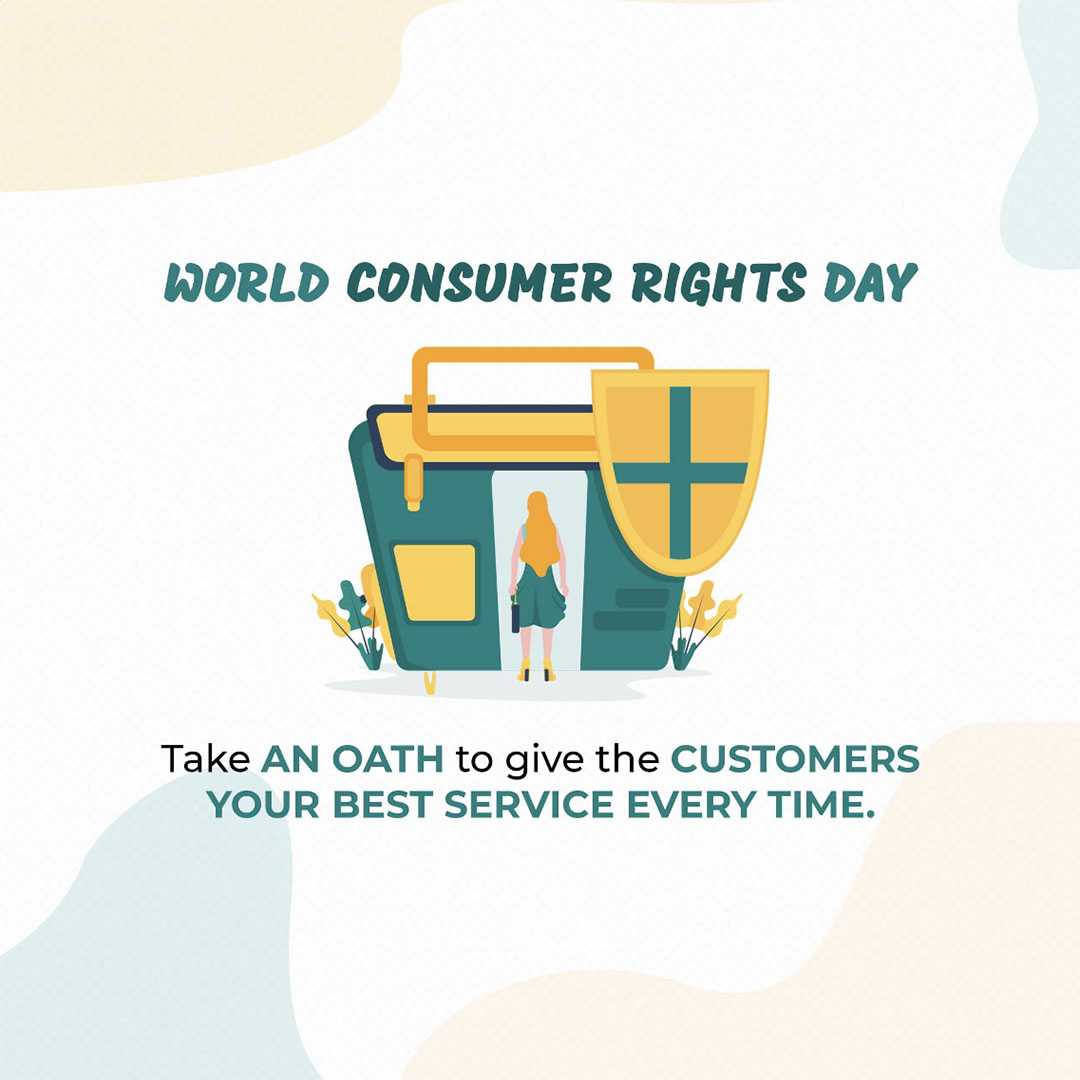 WORLD CONSUMER RIGHTS DAY

Take AN OATH to give the CUSTOMERS YOUR BEST SERVICE EVERY TIME.